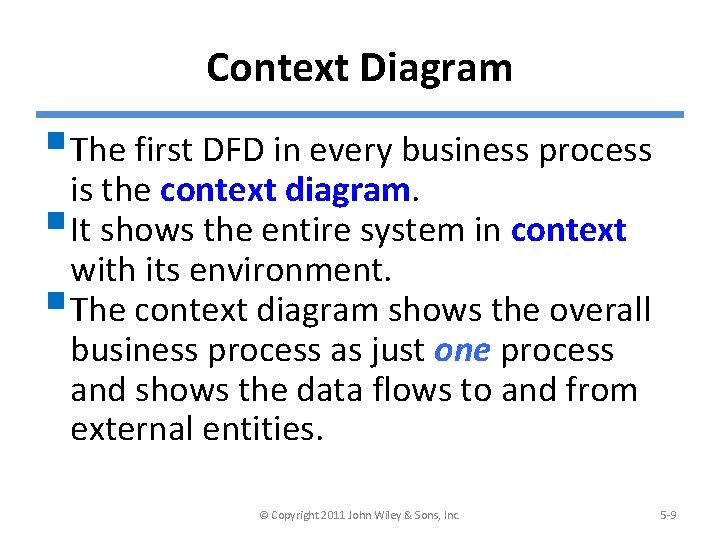 Context Diagram

The first DFD in every business process is the context diagram.

It shows the entire system in context with its environment.

The context diagram shows the overall business process as just one process and shows the data flows to and from external entities.

© Copyright 2011 John Wiley & Sons, Inc.

5-9